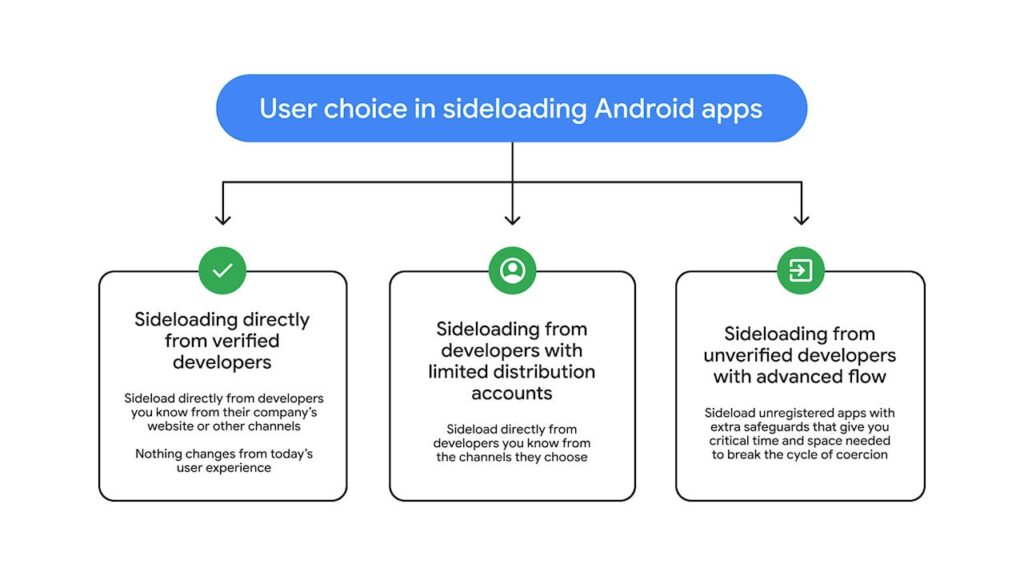 User choice in sideloading Android apps

Sideloading directly from verified developers

Sideload directly from developers you know from their company's website or other channels

Nothing changes from today's user experience

Sideloading from developers with limited distribution accounts

Sideload directly from developers you know from the channels they choose

Sideloading from unverified developers with advanced flow

Sideload unregistered apps with extra safeguards that give you critical time and space needed to break the cycle of coercion